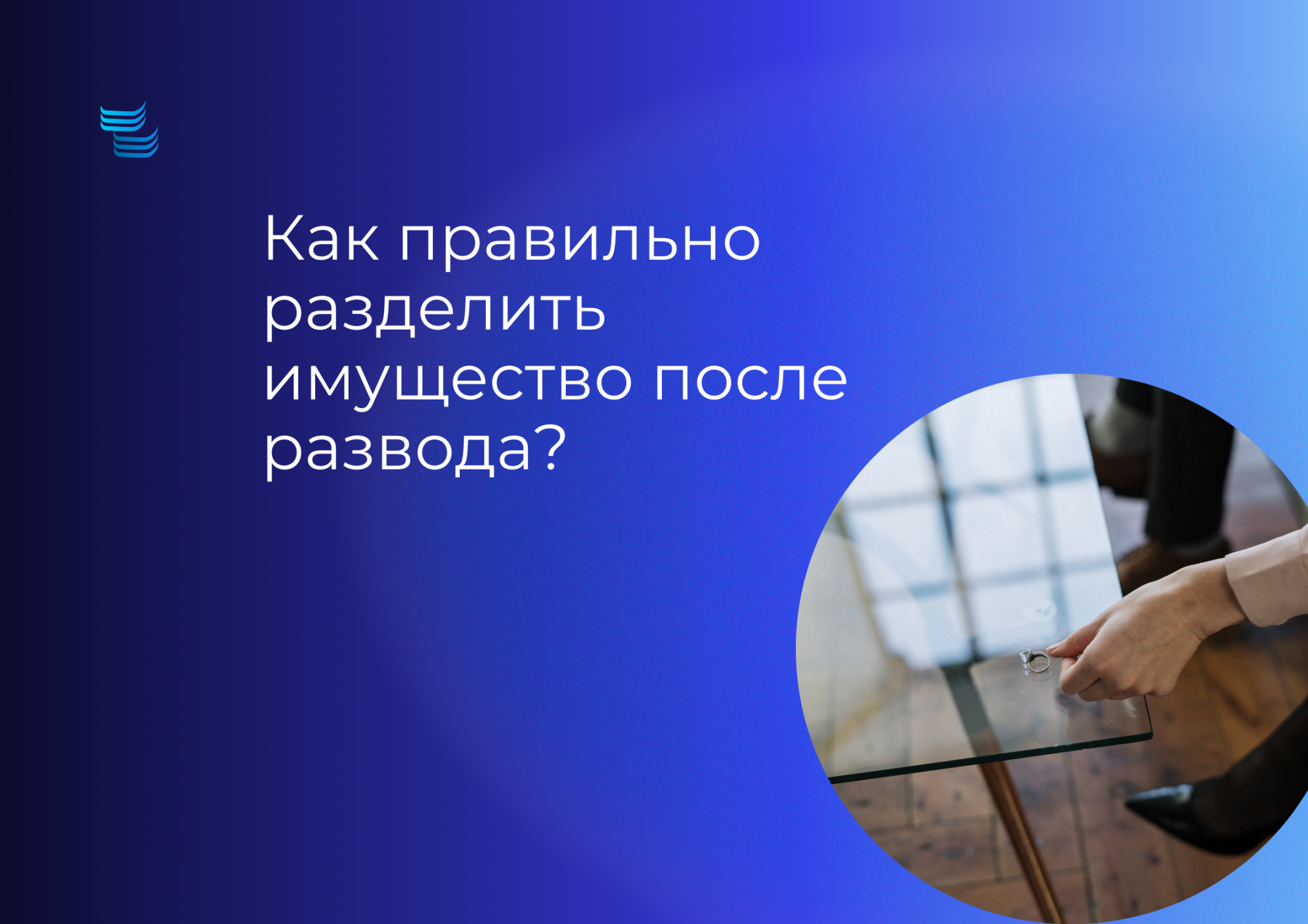 Как правильно разделить имущество после развода?